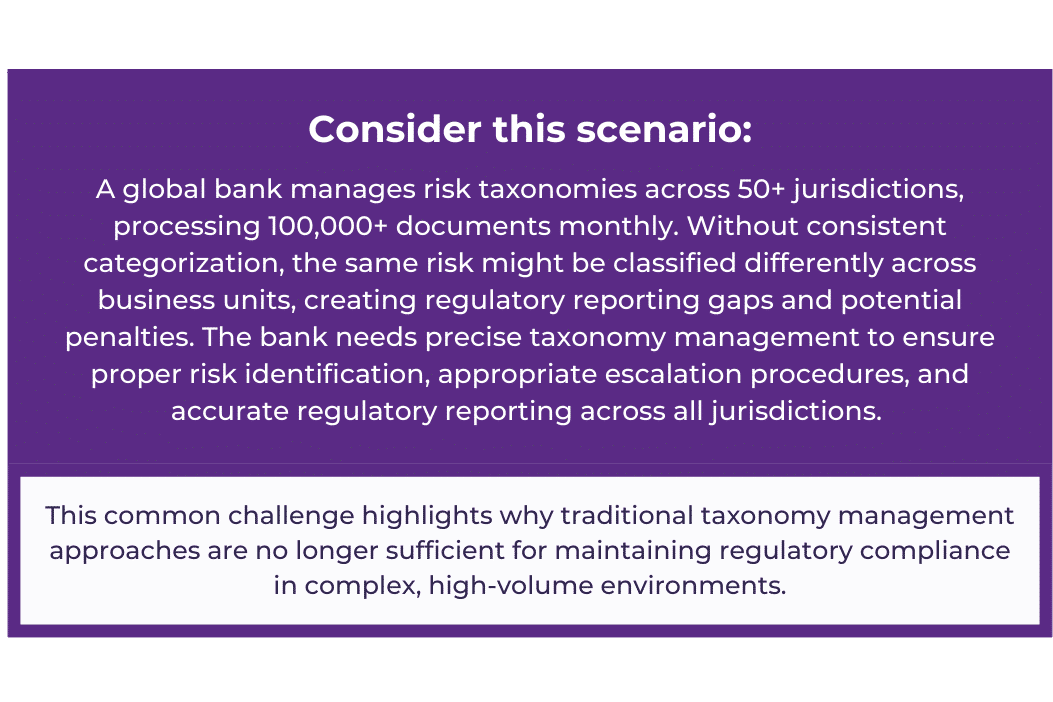 Consider this scenario:

A global bank manages risk taxonomies across 50+ jurisdictions, processing 100,000+ documents monthly. Without consistent categorization, the same risk might be classified differently across business units, creating regulatory reporting gaps and potential penalties. The bank needs precise taxonomy management to ensure proper risk identification, appropriate escalation procedures, and accurate regulatory reporting across all jurisdictions.

This common challenge highlights why traditional taxonomy management approaches are no longer sufficient for maintaining regulatory compliance in complex, high-volume environments.